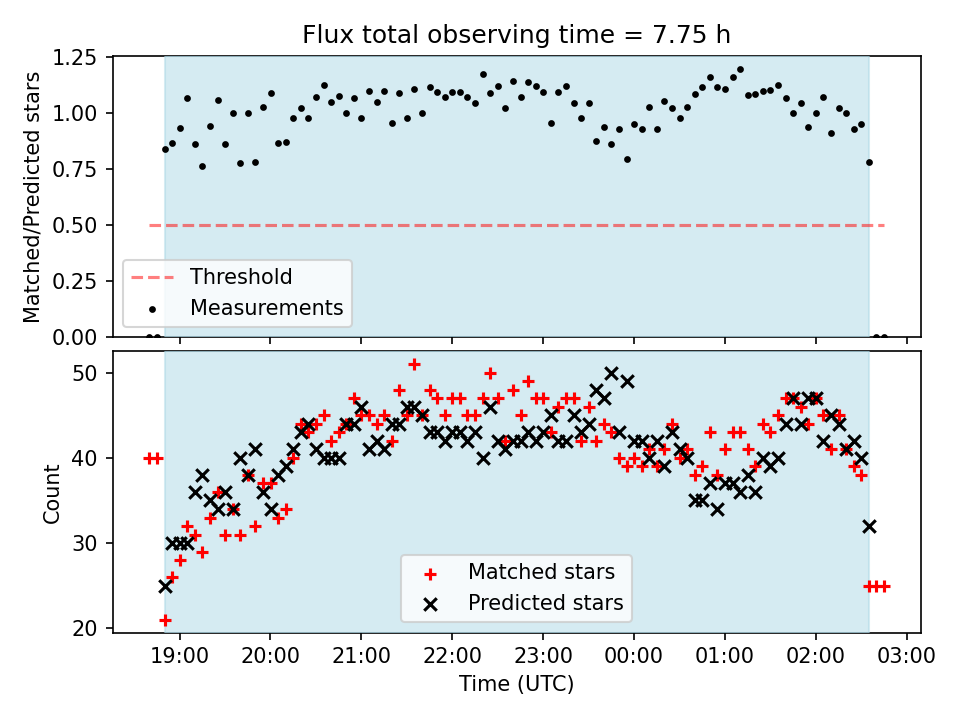 Flux total observing time = 7.75 h

Matched/Predicted stars

1.25
1.00
0.75
0.50
0.25
0.00

Threshold
Measurements

Count

50
40
30
20

Matched stars
Predicted stars

19:00 20:00 21:00 22:00 23:00 00:00 01:00 02:00 03:00

Time (UTC)